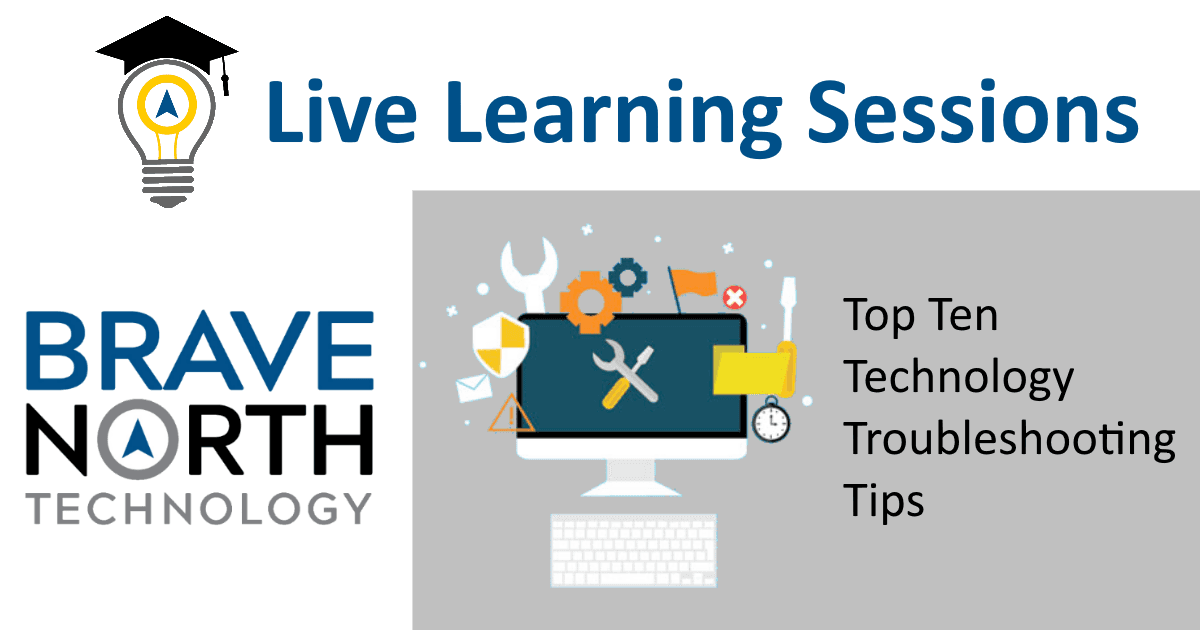 Live Learning Sessions

BRAVE
NORTH
TECHNOLOGY

Top Ten Technology Troubleshooting Tips